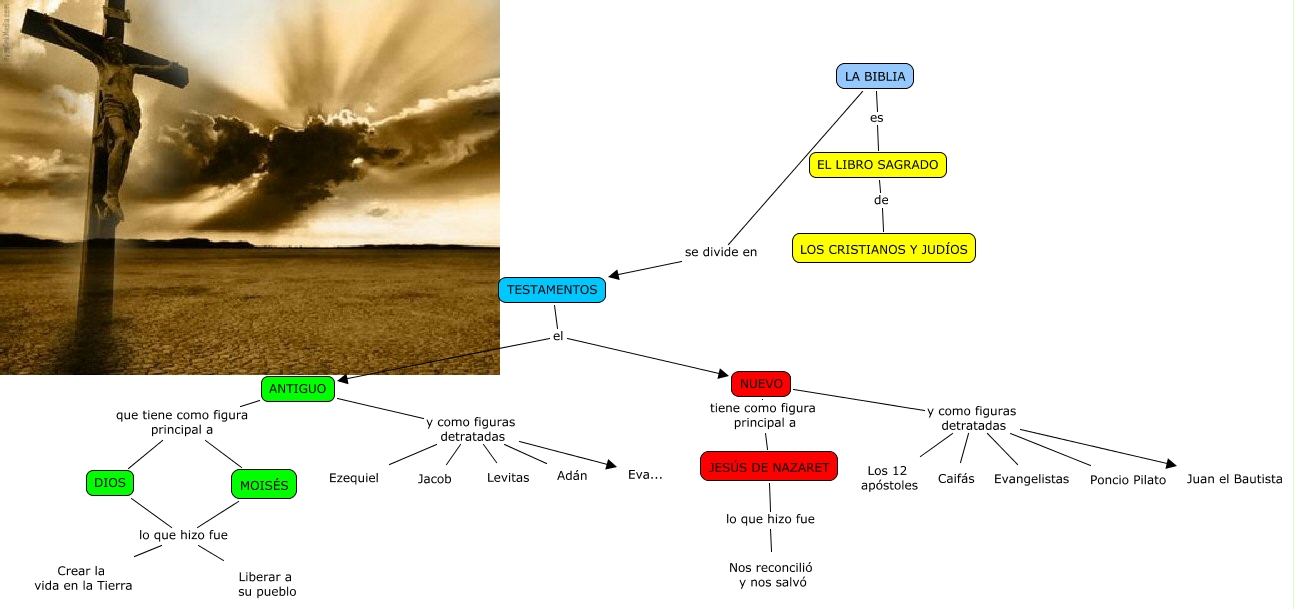 LA BIBLIA

es

EL LIBRO SAGRADO

de

LOS CRISTIANOS Y JUDÍOS

se divide en

TESTAMENTOS

el

ANTIGUO

que tiene como figura principal a

DIOS

MOISÉS

lo que hizo fue

Crear la vida en la Tierra

Liberar a su pueblo

y como figuras detratadas

Ezequiel

Jacob

Levitas

Adán

Eva...

NUEVO

tiene como figura principal a

JESÚS DE NAZARET

lo que hizo fue

Nos reconcilió y nos salvó

y como figuras detratadas

Los 12 apóstoles

Caifás

Evangelistas

Poncio Pilato

Juan el Bautista